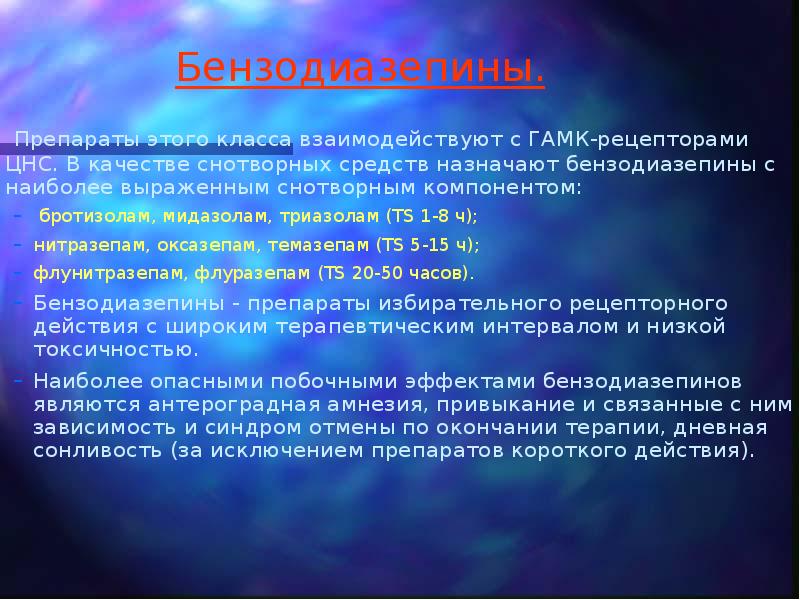 Бензодиазепины.

Препараты этого класса взаимодействуют с ГАМК-рецепторами ЦНС. В качестве снотворных средств назначают бензодиазепины с наиболее выраженным снотворным компонентом:

- бротизолам, мидазолам, триазолам (TS 1-8 ч);
- нитразепам, оксазепам, темазепам (TS 5-15 ч);
- флунитразепам, флуразепам (TS 20-50 часов).
- Бензодиазепины - препараты избирательного рецепторного действия с широким терапевтическим интервалом и низкой токсичностью.
- Наиболее опасными побочными эффектами бензодиазепинов являются антероградная амнезия, привыкание и связанные с ним зависимость и синдром отмены по окончании терапии, дневная сонливость (за исключением препаратов короткого действия).